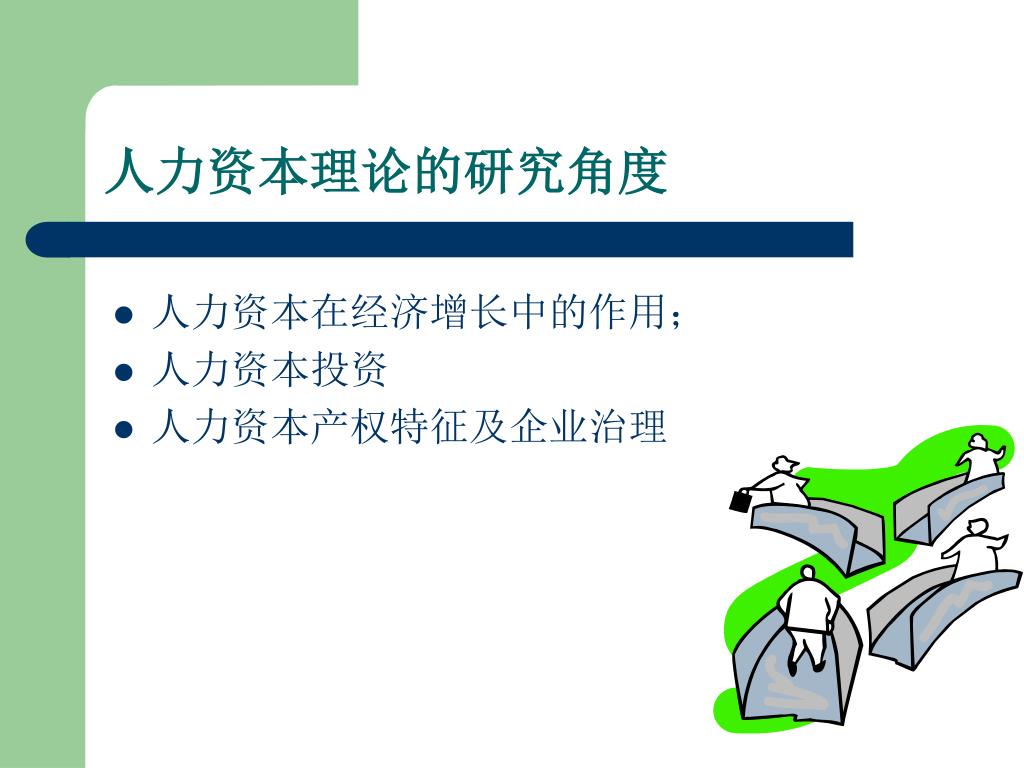 人力资本理论的研究角度

- 人力资本在经济增长中的作用；
- 人力资本投资
- 人力资本产权特征及企业治理